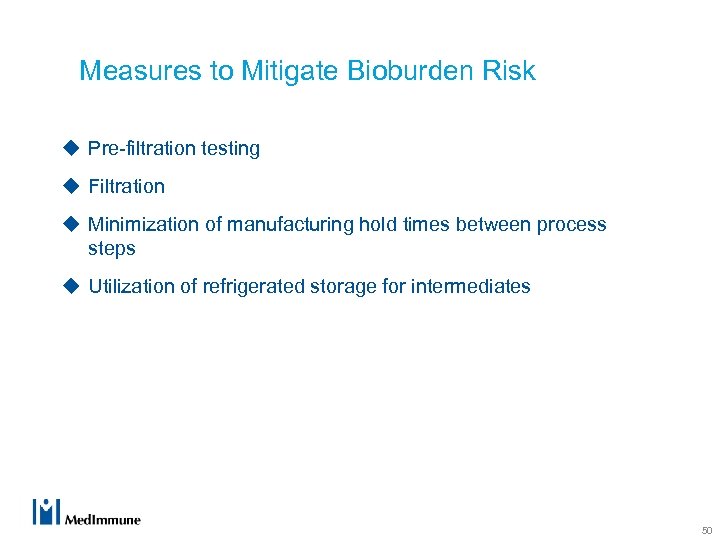 Measures to Mitigate Bioburden Risk

◆ Pre-filtration testing

◆ Filtration

◆ Minimization of manufacturing hold times between process steps

◆ Utilization of refrigerated storage for intermediates

MedImmune

50